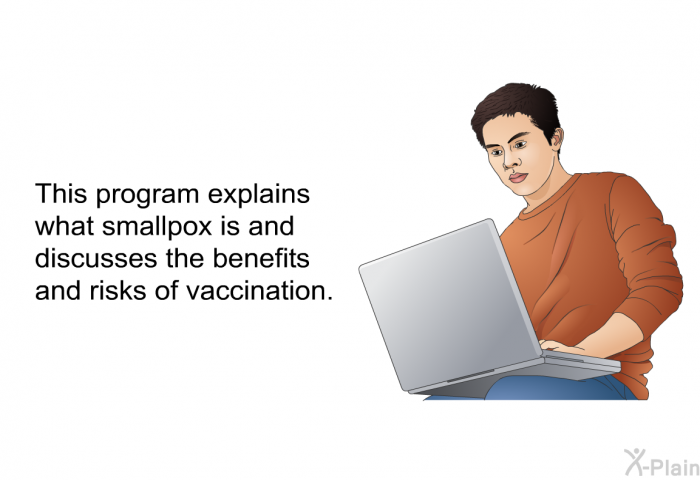 This program explains what smallpox is and discusses the benefits and risks of vaccination.

X-Plain